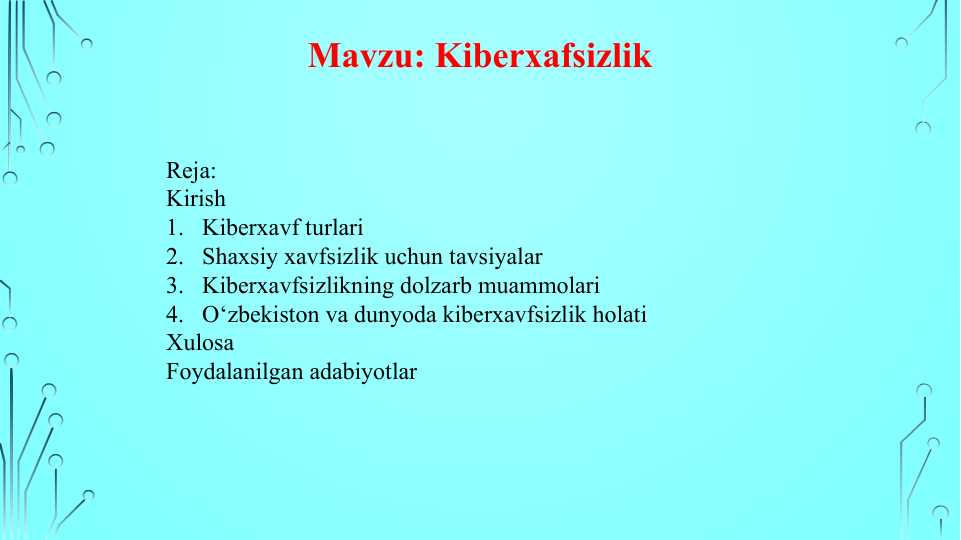 Mavzu: Kiberxafsizlik

Reja:
Kirish
1. Kiberxavf turlari
2. Shaxsiy xavfsizlik uchun tavsiyalar
3. Kiberxavfsizlikning dolzarb muammolari
4. O‘zbekiston va dunyoda kiberxavfsizlik holati
Xulosa
Foydalanilgan adabiyotlar